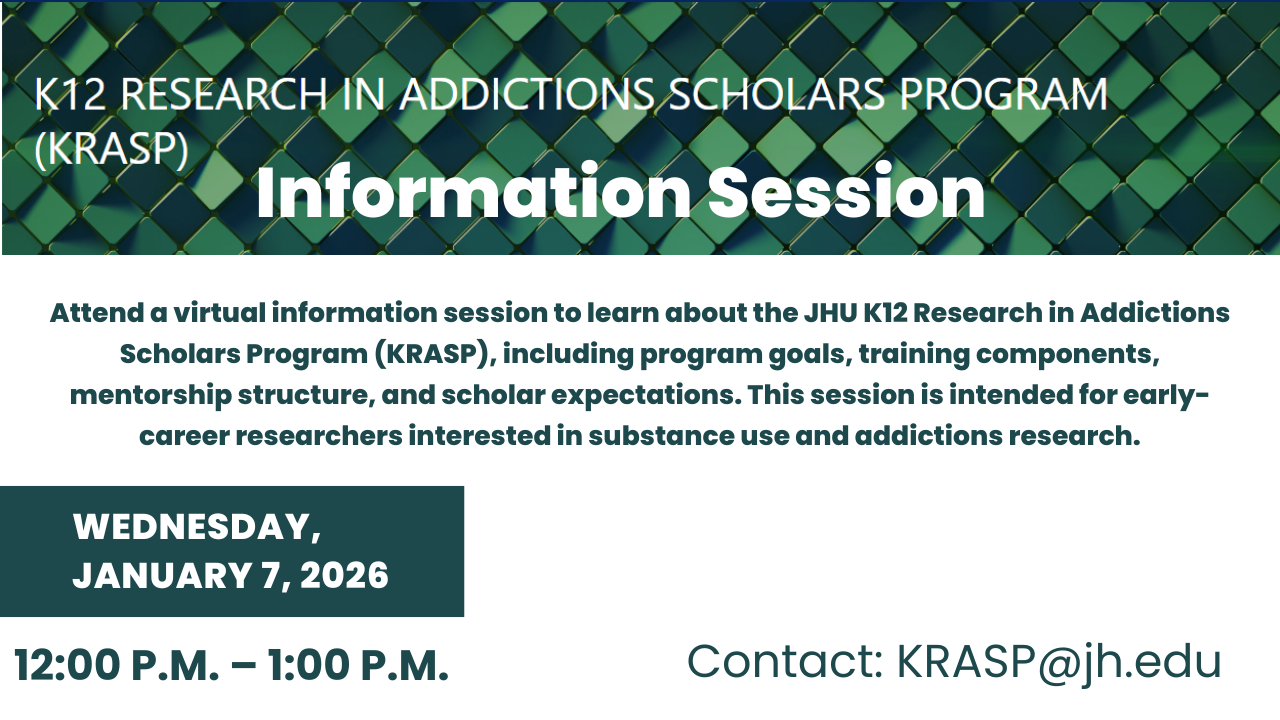 K12 RESEARCH IN ADDICTIONS SCHOLARS PROGRAM (KRASP)

Information Session

Attend a virtual information session to learn about the JHU K12 Research in Addictions Scholars Program (KRASP), including program goals, training components, mentorship structure, and scholar expectations. This session is intended for early-career researchers interested in substance use and addictions research.

WEDNESDAY, JANUARY 7, 2026

12:00 P.M. – 1:00 P.M.

Contact: KRASP@jh.edu